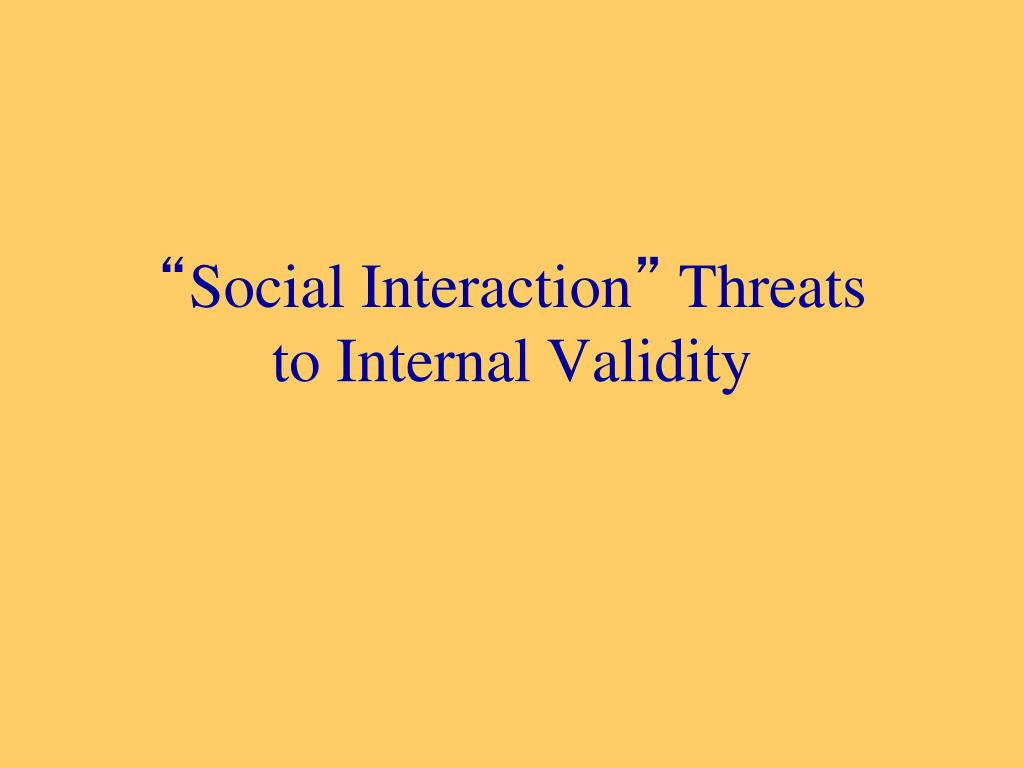 “Social Interaction” Threats to Internal Validity